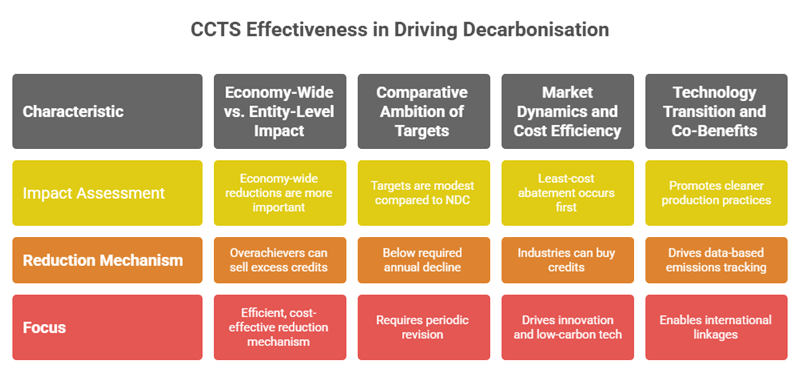 CCTS Effectiveness in Driving Decarbonisation

| Characteristic | Economy-Wide vs. Entity-Level Impact | Comparative Ambition of Targets | Market Dynamics and Cost Efficiency | Technology Transition and Co-Benefits |
|---|---|---|---|---|
| Impact Assessment | Economy-wide reductions are more important | Targets are modest compared to NDC | Least-cost abatement occurs first | Promotes cleaner production practices |
| Reduction Mechanism | Overachievers can sell excess credits | Below required annual decline | Industries can buy credits | Drives data-based emissions tracking |
| Focus | Efficient, cost-effective reduction mechanism | Requires periodic revision | Drives innovation and low-carbon tech | Enables international linkages |